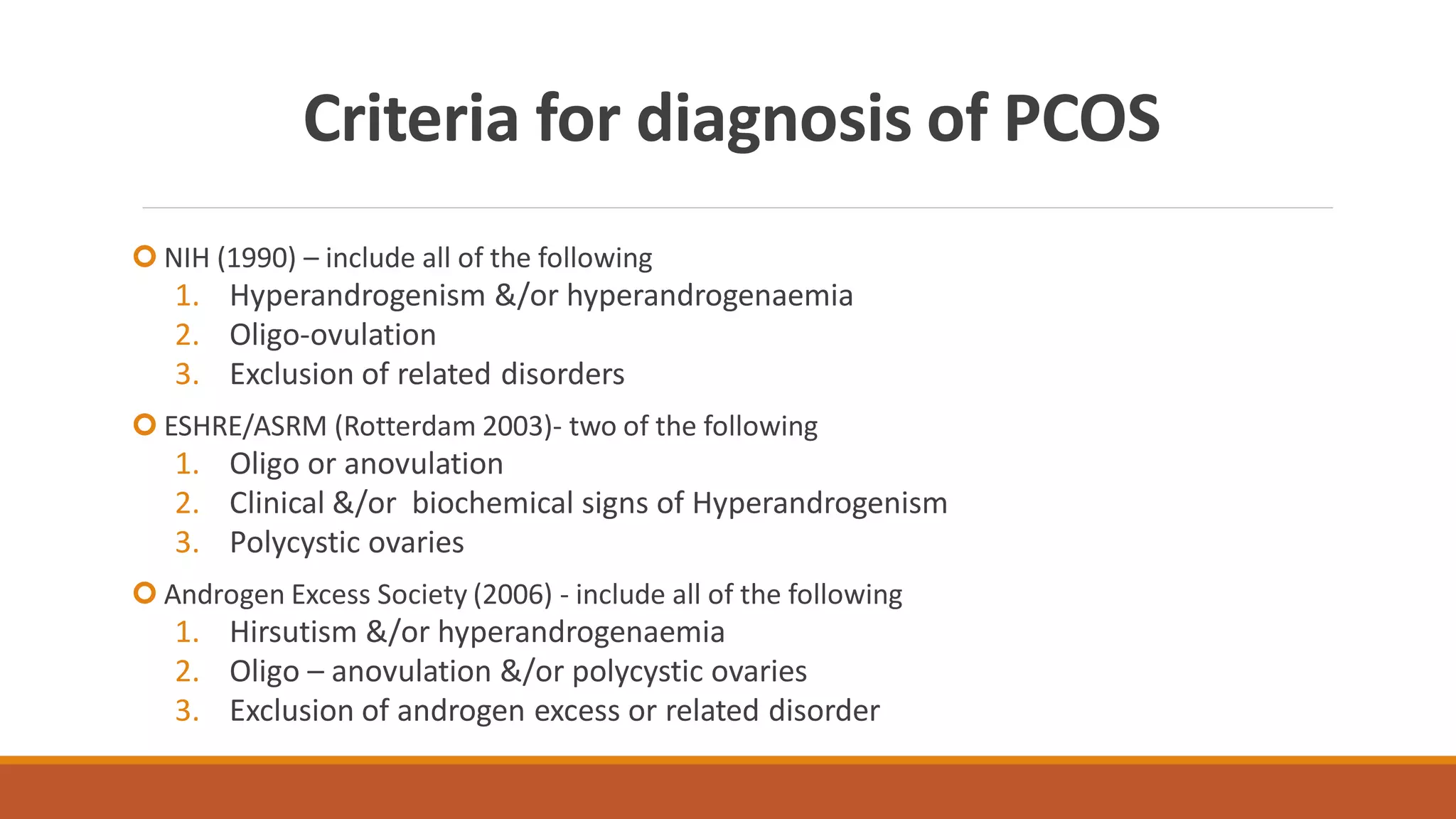 Criteria for diagnosis of PCOS

NIH (1990) – include all of the following
1. Hyperandrogenism &/or hyperandrogenaemia
2. Oligo-ovulation
3. Exclusion of related disorders

ESHRE/ASRM (Rotterdam 2003)- two of the following
1. Oligo or anovulation
2. Clinical &/or biochemical signs of Hyperandrogenism
3. Polycystic ovaries

Androgen Excess Society (2006) - include all of the following
1. Hirsutism &/or hyperandrogenaemia
2. Oligo – anovulation &/or polycystic ovaries
3. Exclusion of androgen excess or related disorder